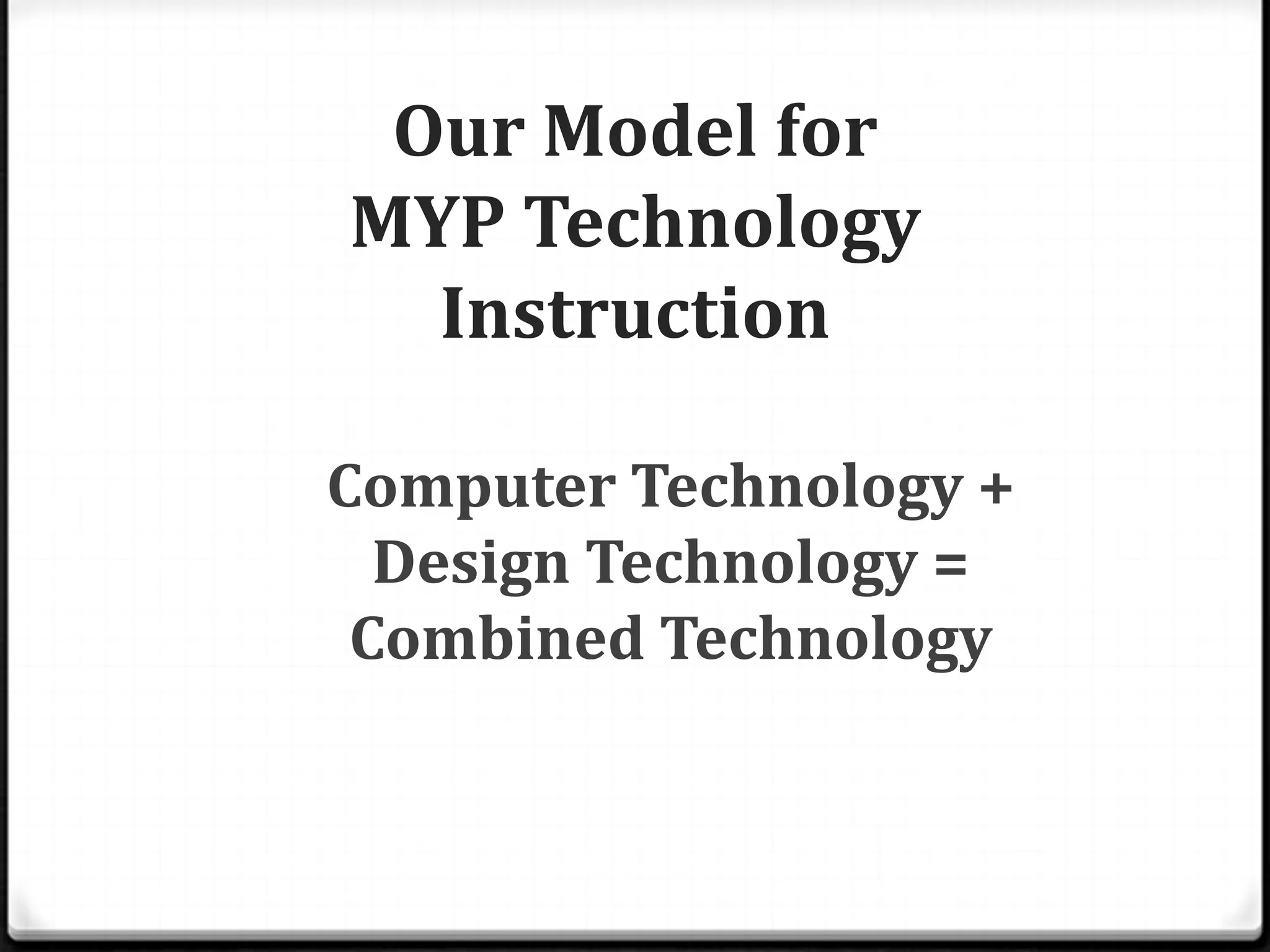 Our Model for MYP Technology Instruction

Computer Technology + Design Technology = Combined Technology